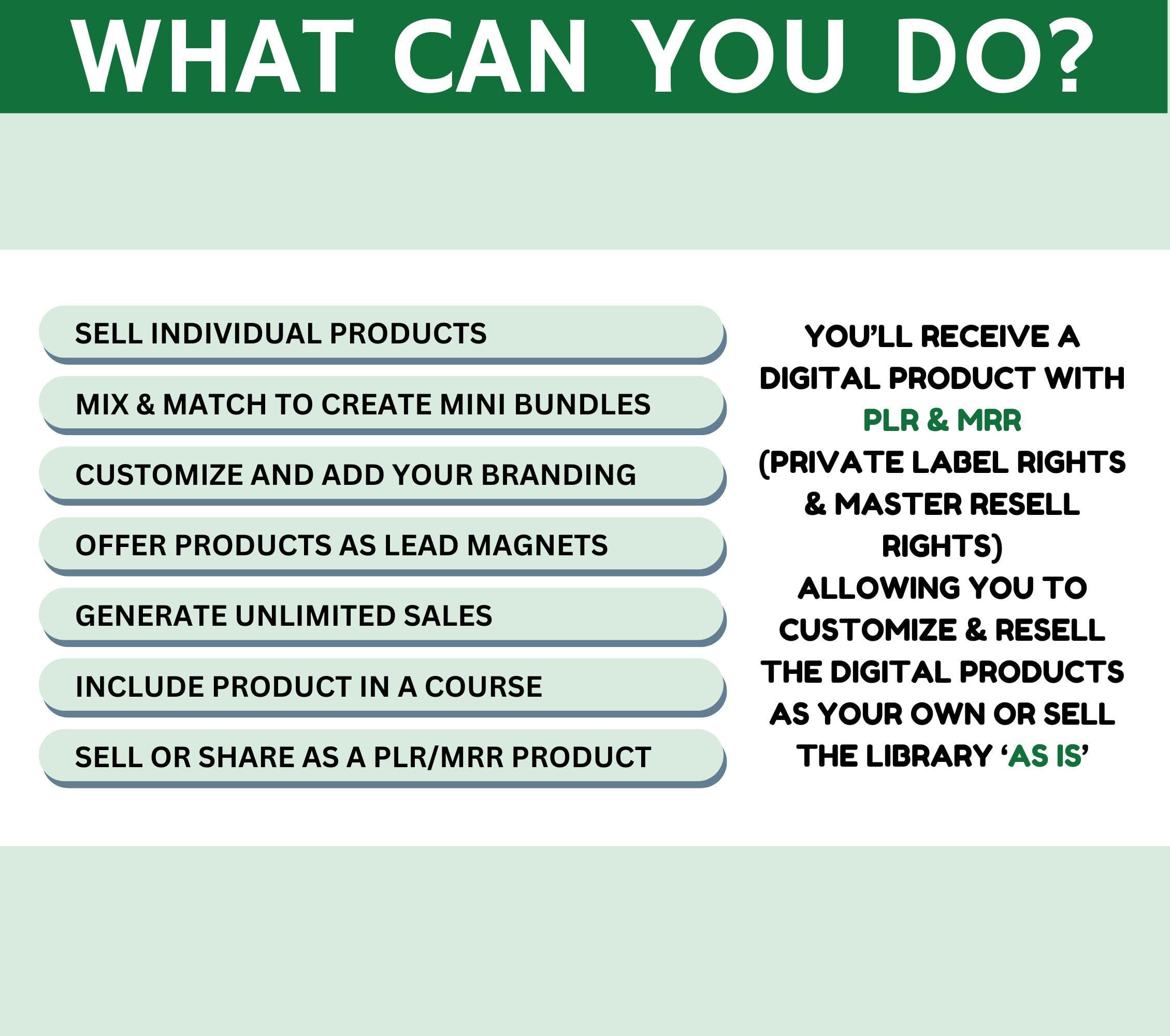 WHAT CAN YOU DO?

SELL INDIVIDUAL PRODUCTS

MIX & MATCH TO CREATE MINI BUNDLES

CUSTOMIZE AND ADD YOUR BRANDING

OFFER PRODUCTS AS LEAD MAGNETS

GENERATE UNLIMITED SALES

INCLUDE PRODUCT IN A COURSE

SELL OR SHARE AS A PLR/MRR PRODUCT

YOU'LL RECEIVE A DIGITAL PRODUCT WITH PLR & MRR (PRIVATE LABEL RIGHTS & MASTER RESELL RIGHTS) ALLOWING YOU TO CUSTOMIZE & RESELL THE DIGITAL PRODUCTS AS YOUR OWN OR SELL THE LIBRARY 'AS IS'